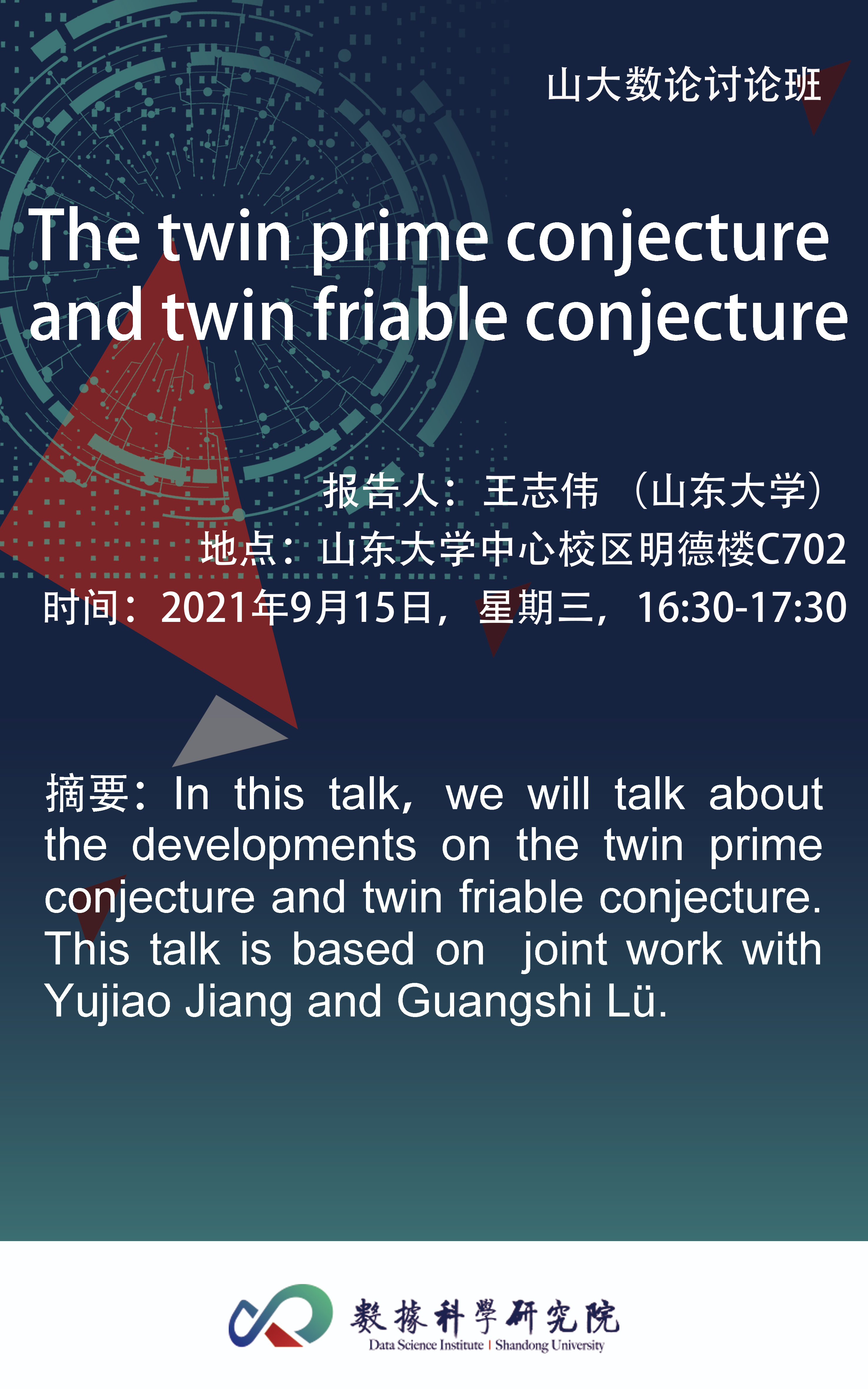 山大数论讨论班

The twin prime conjecture and twin friable conjecture

报告人：王志伟 （山东大学）
地点：山东大学中心校区明德楼C702
时间：2021年9月15日，星期三，16:30-17:30

摘要：In this talk, we will talk about the developments on the twin prime conjecture and twin friable conjecture. This talk is based on joint work with Yujiao Jiang and Guangshi Lü.

數據科學研究院
Data Science Institute | Shandong University